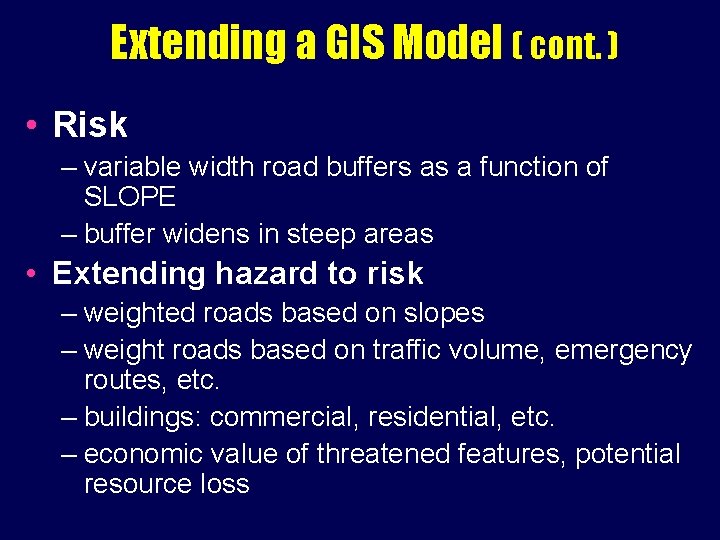 Extending a GIS Model ( cont. )

• Risk
– variable width road buffers as a function of SLOPE
– buffer widens in steep areas

• Extending hazard to risk
– weighted roads based on slopes
– weight roads based on traffic volume, emergency routes, etc.
– buildings: commercial, residential, etc.
– economic value of threatened features, potential resource loss